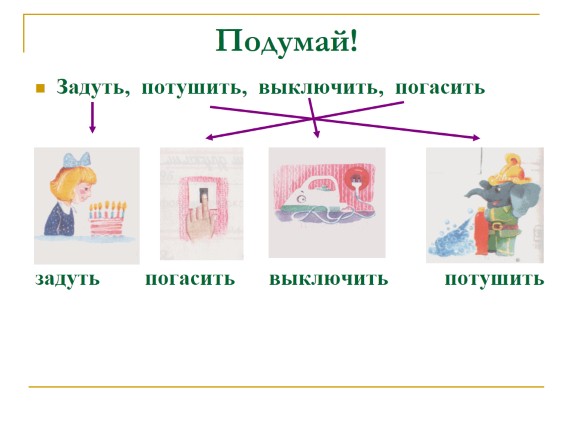 Подумай!

Задуть, потушить, выключить, погасить

задуть погасить выключить потушить